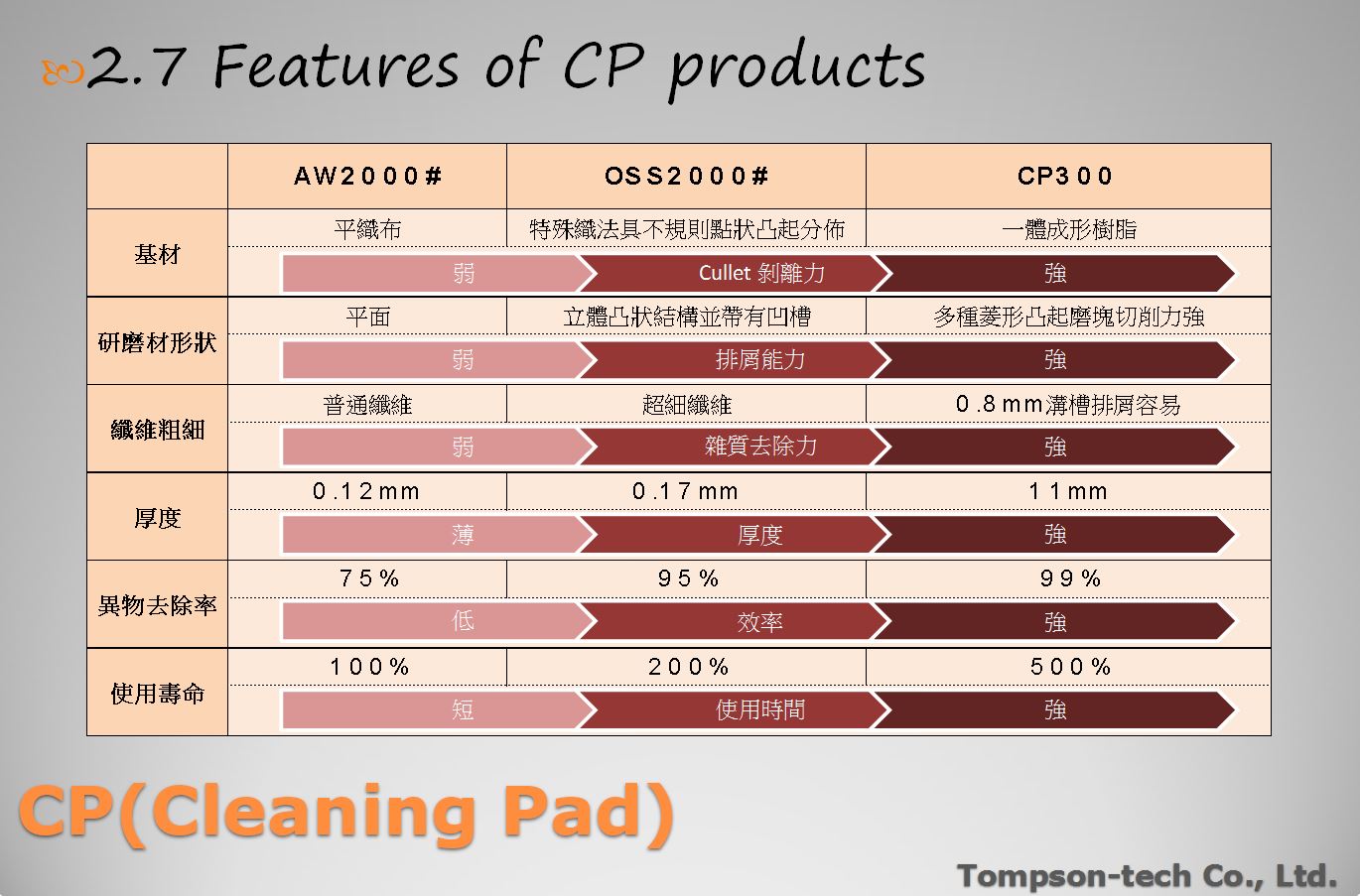 2.7 Features of CP products

| | AW2000# | OSS2000# | CP300 |
|---|---|---|---|
| 基材 | 平織布 | 特殊織法具不規則點狀凸起分佈 | 一體成形樹脂 |
| | 弱 | Cullet 剝離力 | 強 |
| 研磨材形狀 | 平面 | 立體凸狀結構並帶有凹槽 | 多種菱形凸起磨塊切削力強 |
| | 弱 | 排屑能力 | 強 |
| 纖維粗細 | 普通纖維 | 超細纖維 | 0.8mm溝槽排屑容易 |
| | 弱 | 雜質去除力 | 強 |
| 厚度 | 0.12mm | 0.17mm | 11mm |
| | 薄 | 厚度 | 強 |
| 異物去除率 | 75% | 95% | 99% |
| | 低 | 效率 | 強 |
| 使用壽命 | 100% | 200% | 500% |
| | 短 | 使用時間 | 強 |

CP(Cleaning Pad)

Tompson-tech Co., Ltd.